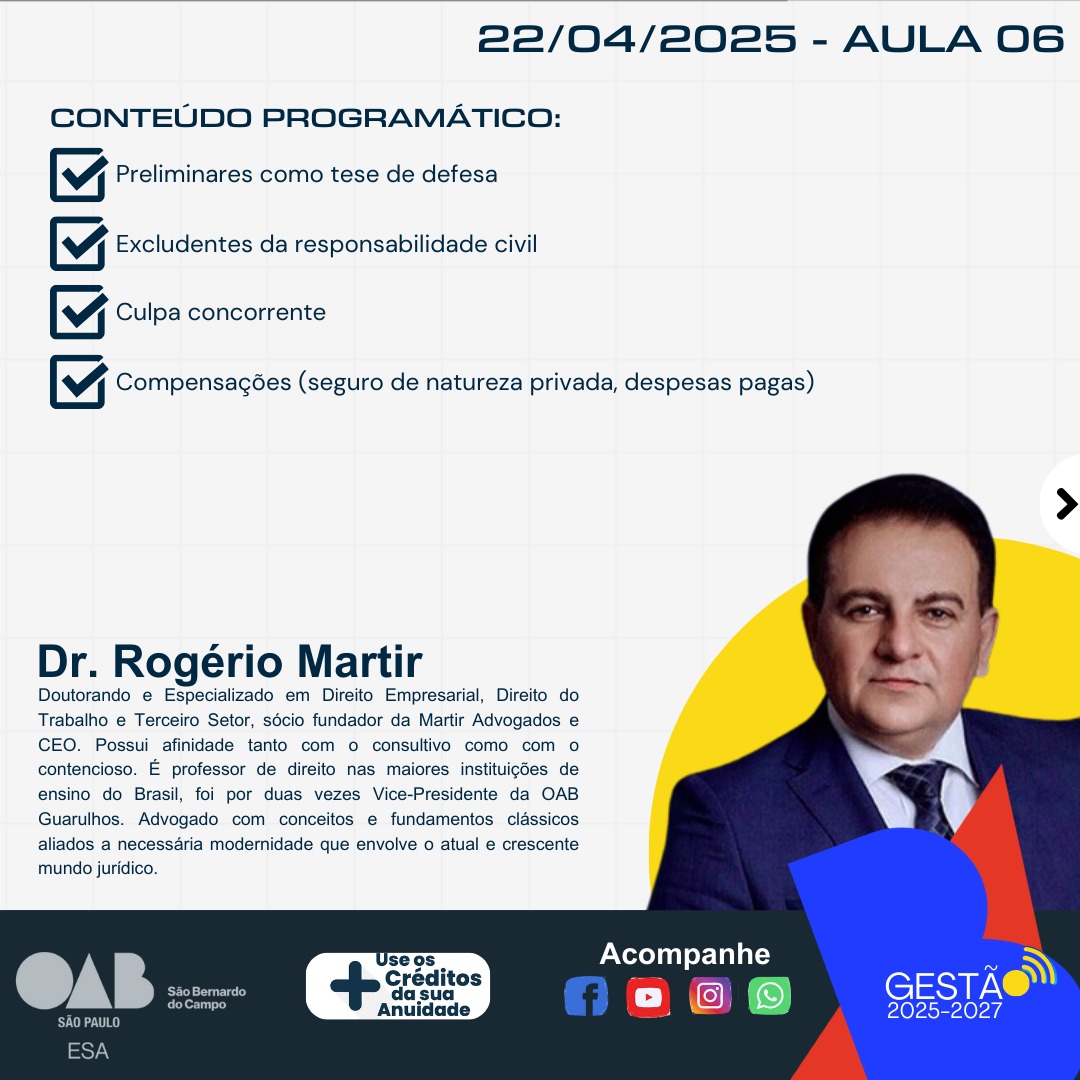 22/04/2025 - AULA 06

CONTEÚDO PROGRAMÁTICO:

Preliminares como tese de defesa

Excludentes da responsabilidade civil

Culpa concorrente

Compensações (seguro de natureza privada, despesas pagas)

Dr. Rogério Martir

Doutorando e Especializado em Direito Empresarial, Direito do Trabalho e Terceiro Setor, sócio fundador da Martir Advogados e CEO. Possui afinidade tanto com o consultivo como com o contencioso. É professor de direito nas maiores instituições de ensino do Brasil, foi por duas vezes Vice-Presidente da OAB Guarulhos. Advogado com conceitos e fundamentos clássicos aliados a necessária modernidade que envolve o atual e crescente mundo jurídico.

OAB São Bernardo do Campo
SÃO PAULO
ESA

Use os Créditos da sua Anuidade

Acompanhe

GESTÃO
2025-2027